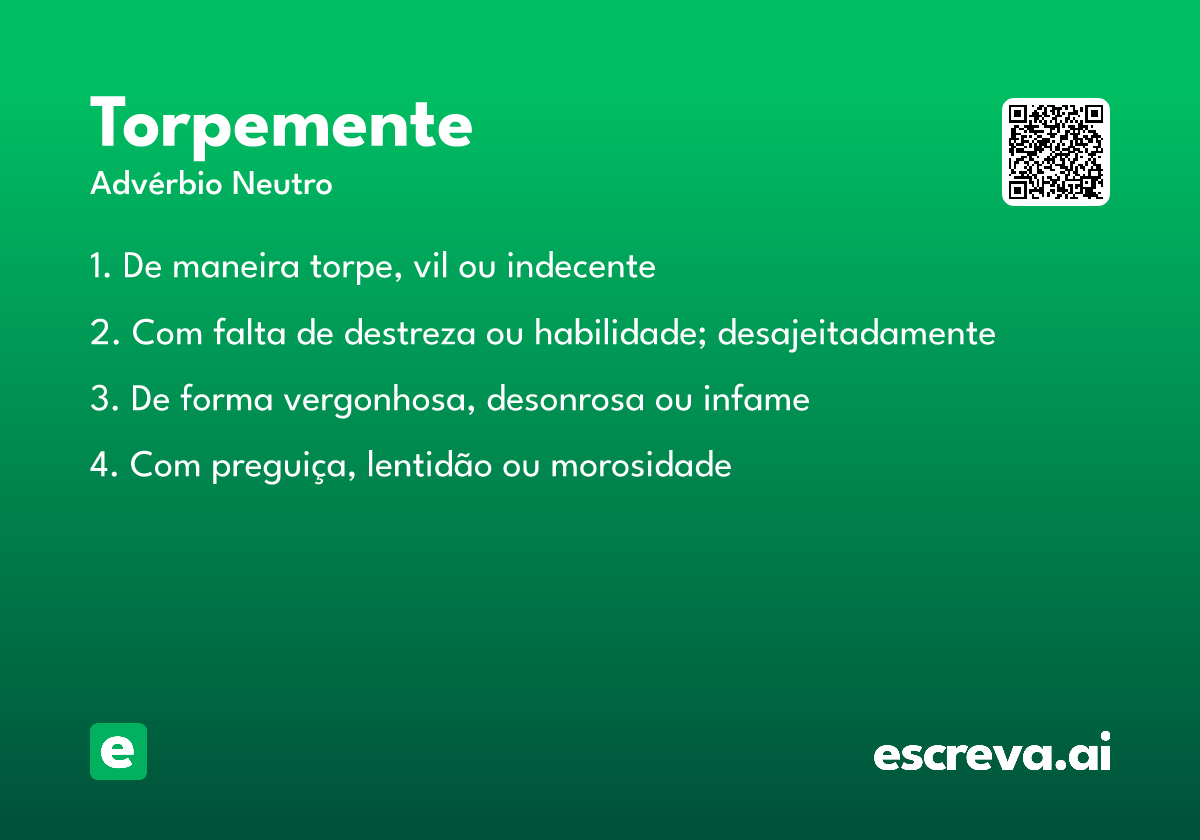 Torpemente
Advérbio Neutro

1. De maneira torpe, vil ou indecente

2. Com falta de destreza ou habilidade; desajeitadamente

3. De forma vergonhosa, desonrosa ou infame

4. Com preguiça, lentidão ou morosidade

e

escreva.ai